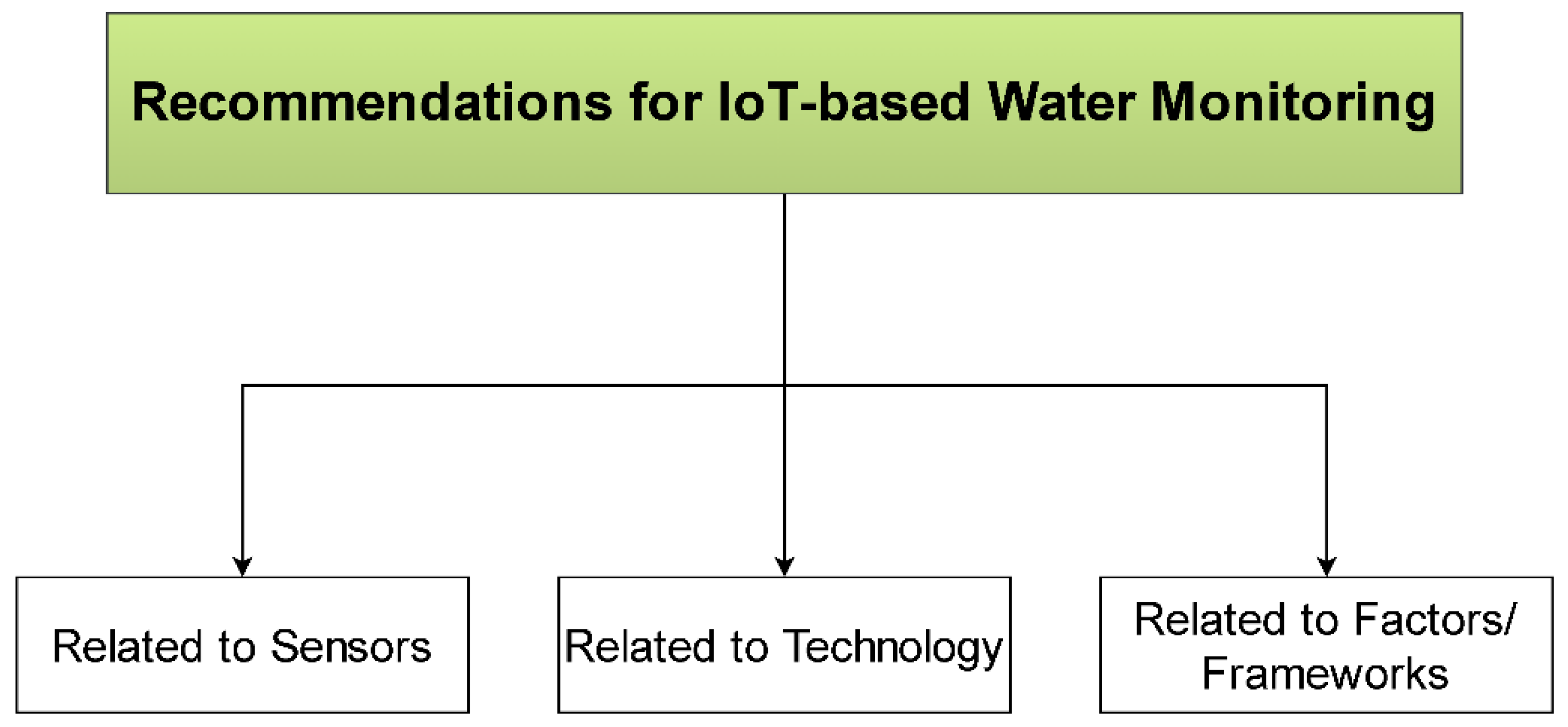 Recommendations for IoT-based Water Monitoring

Related to Sensors

Related to Technology

Related to Factors/ Frameworks